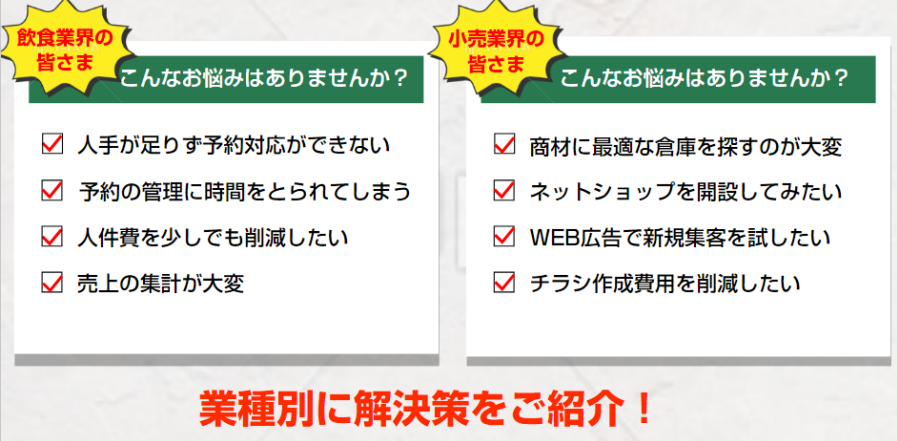 飲食業界の皆さま

こんなお悩みはありませんか？

人手が足りず予約対応ができない

予約の管理に時間をとられてしまう

人件費を少しでも削減したい

売上の集計が大変

小売業界の皆さま

こんなお悩みはありませんか？

商材に最適な倉庫を探すのが大変

ネットショップを開設してみたい

WEB広告で新規集客を試したい

チラシ作成費用を削減したい

業種別に解決策をご紹介！